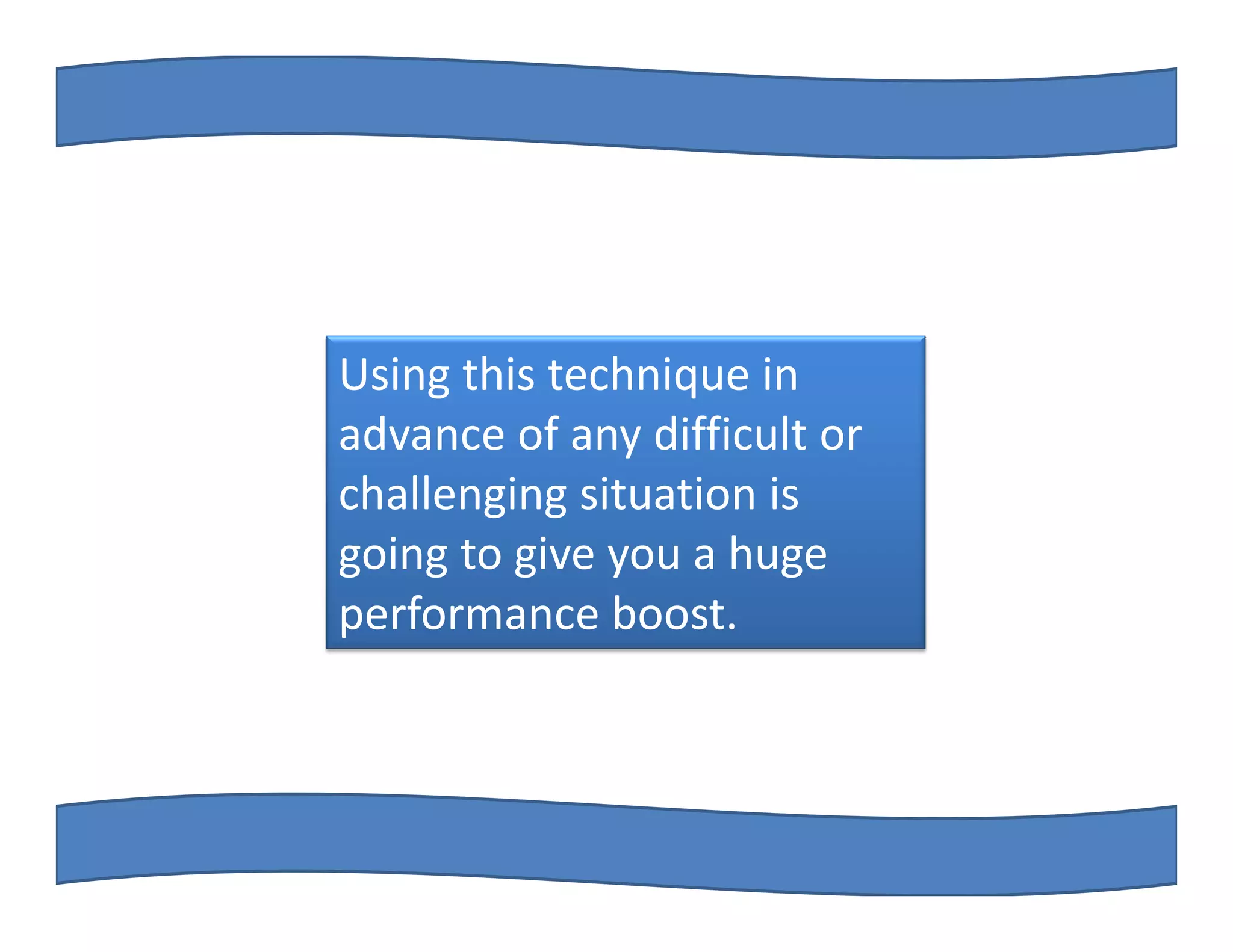 Using this technique in advance of any difficult or challenging situation is going to give you a huge performance boost.